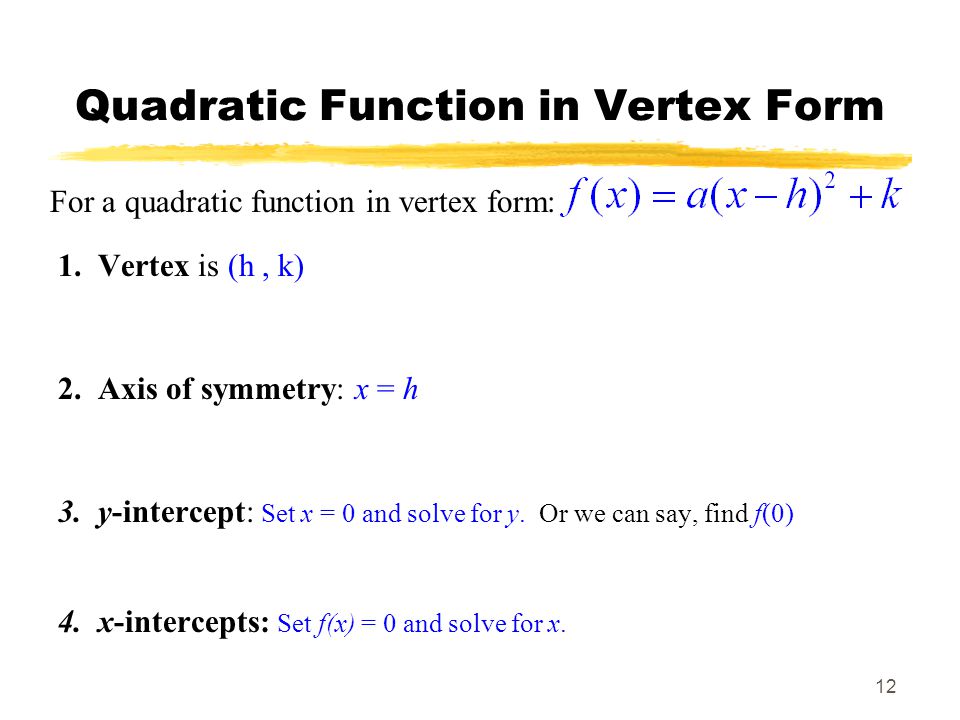 Quadratic Function in Vertex Form

For a quadratic function in vertex form: $f(x) = a(x-h)^2 + k$

1. Vertex is (h , k)

2. Axis of symmetry: $x = h$

3. y-intercept: Set $x = 0$ and solve for $y$. Or we can say, find $f(0)$

4. x-intercepts: Set $f(x) = 0$ and solve for $x$.

12